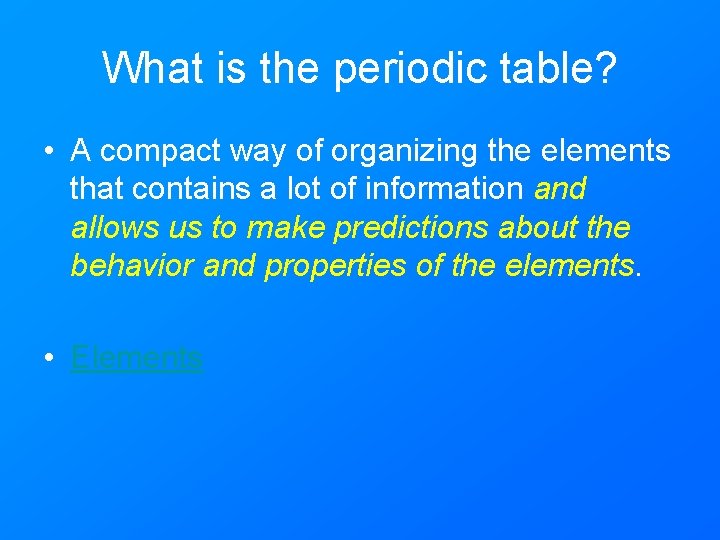 What is the periodic table?

• A compact way of organizing the elements that contains a lot of information and allows us to make predictions about the behavior and properties of the elements.

• Elements